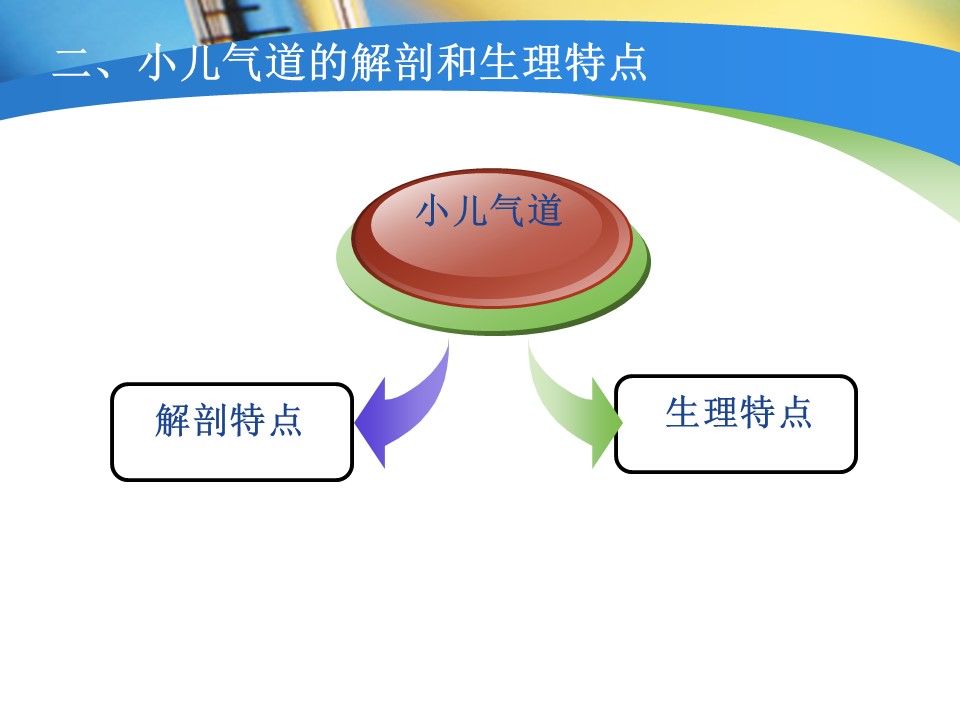 二、小儿气道的解剖和生理特点

小儿气道

解剖特点

生理特点